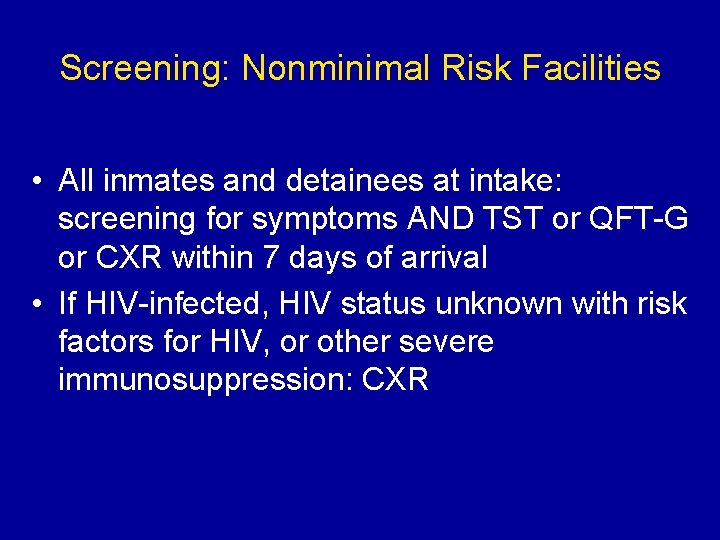 Screening: Nonminimal Risk Facilities

• All inmates and detainees at intake: screening for symptoms AND TST or QFT-G or CXR within 7 days of arrival

• If HIV-infected, HIV status unknown with risk factors for HIV, or other severe immunosuppression: CXR